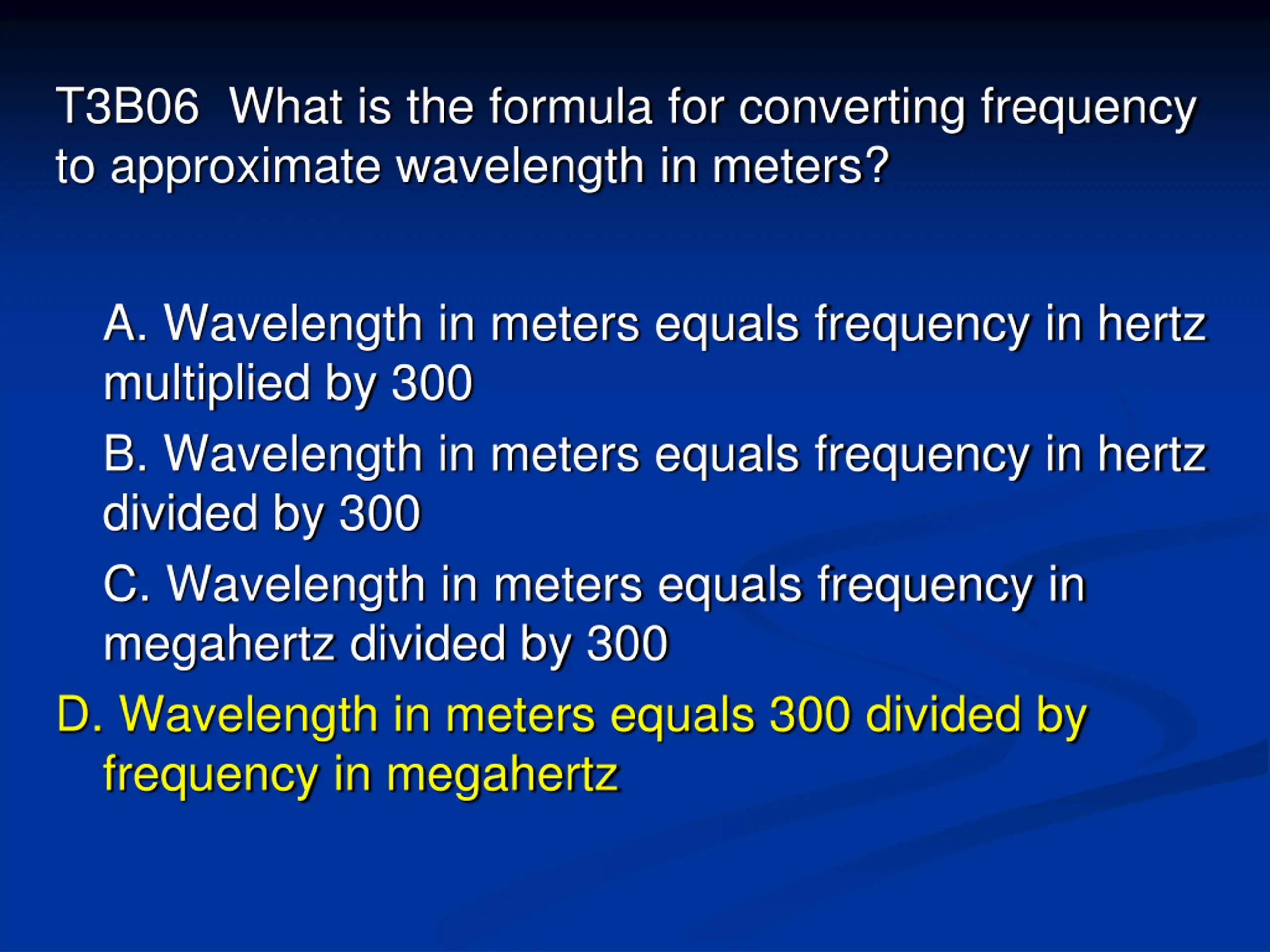 T3B06 What is the formula for converting frequency to approximate wavelength in meters?

A. Wavelength in meters equals frequency in hertz multiplied by 300

B. Wavelength in meters equals frequency in hertz divided by 300

C. Wavelength in meters equals frequency in megahertz divided by 300

D. Wavelength in meters equals 300 divided by frequency in megahertz